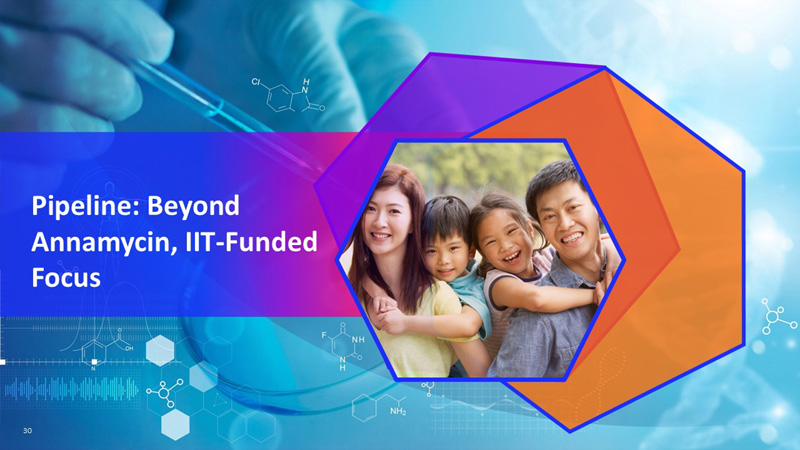 Pipeline: Beyond Annamycin, IIT-Funded Focus

30